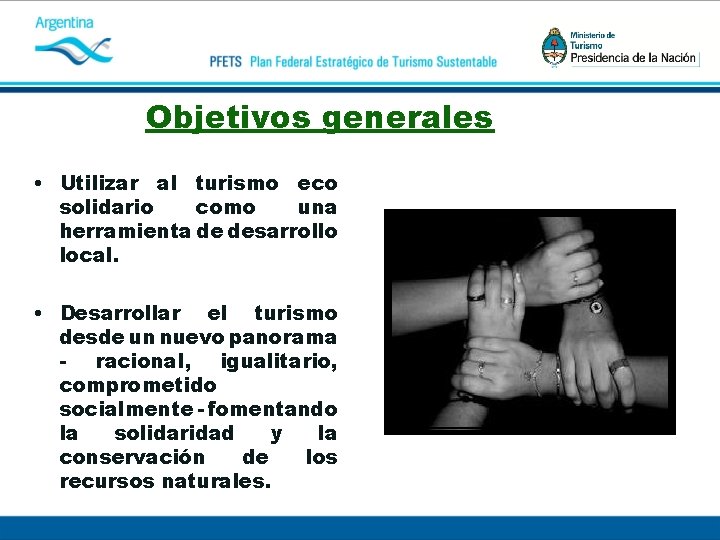 Argentina

PFETS Plan Federal Estratégico de Turismo Sustentable

Ministerio de Turismo
Presidencia de la Nación

Objetivos generales

• Utilizar al turismo eco solidario como una herramienta de desarrollo local.

• Desarrollar el turismo desde un nuevo panorama - racional, igualitario, comprometido socialmente - fomentando la solidaridad y la conservación de los recursos naturales.